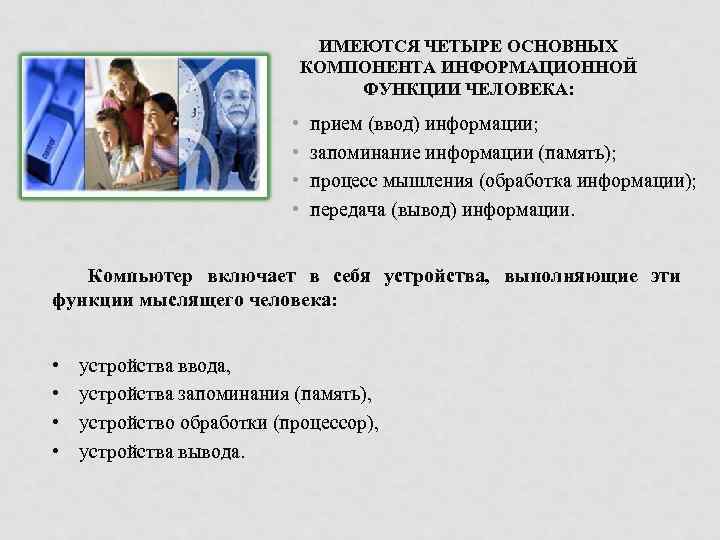 ИМЕЮТСЯ ЧЕТЫРЕ ОСНОВНЫХ КОМПОНЕНТА ИНФОРМАЦИОННОЙ ФУНКЦИИ ЧЕЛОВЕКА:

• прием (ввод) информации;
• запоминание информации (память);
• процесс мышления (обработка информации);
• передача (вывод) информации.

Компьютер включает в себя устройства, выполняющие эти функции мыслящего человека:

• устройства ввода,
• устройства запоминания (память),
• устройство обработки (процессор),
• устройства вывода.